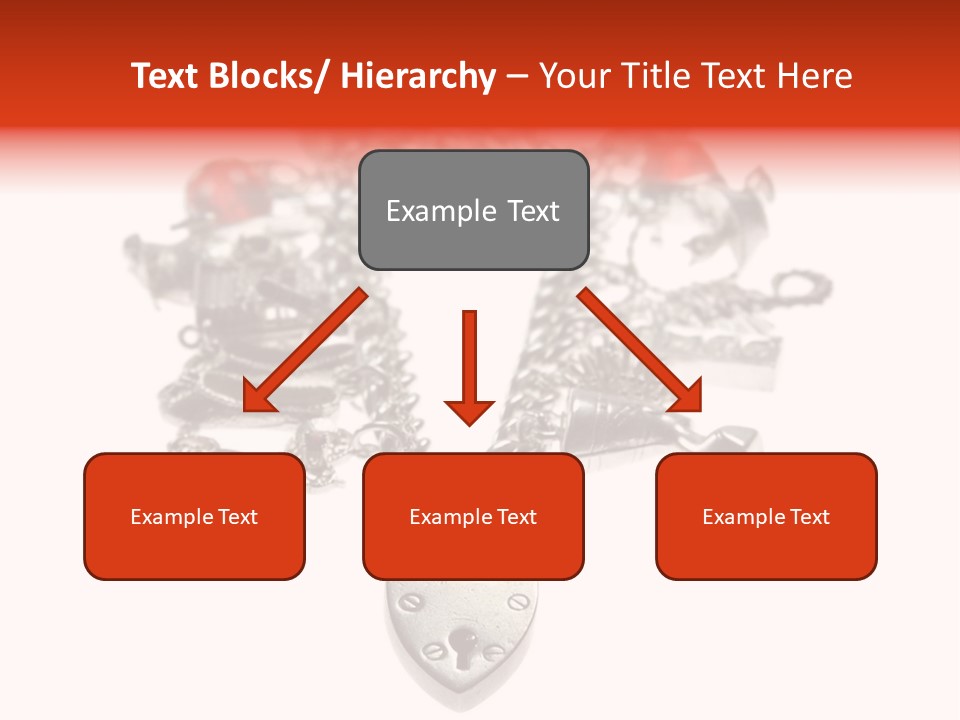 Text Blocks/ Hierarchy – Your Title Text Here

Example Text

Example Text

Example Text

Example Text